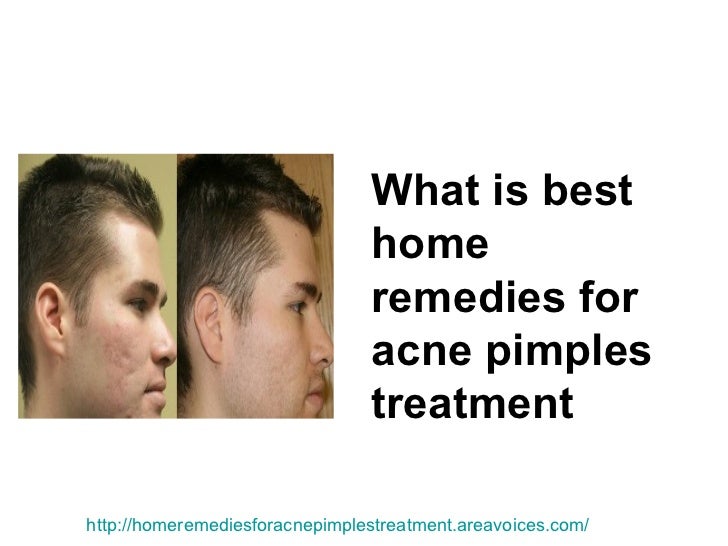 What is best home remedies for acne pimples treatment

http://homeremediesforacnepimplestreatment.areavoices.com/